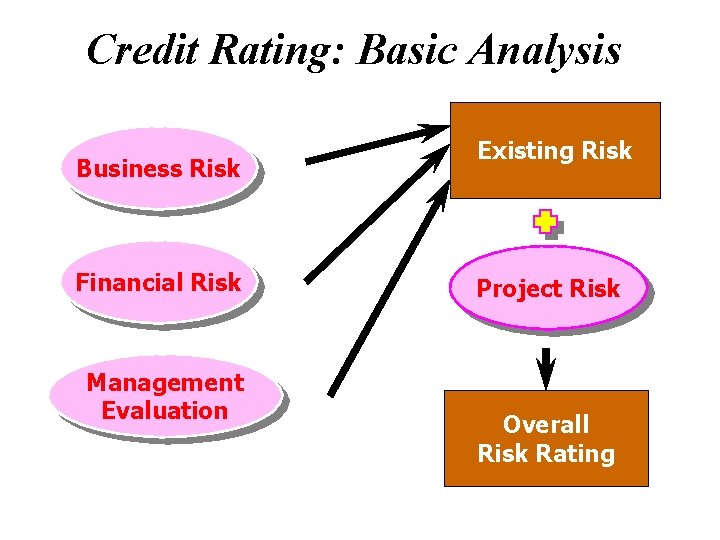 Credit Rating: Basic Analysis

Business Risk

Financial Risk

Management Evaluation

Existing Risk

Project Risk

Overall Risk Rating